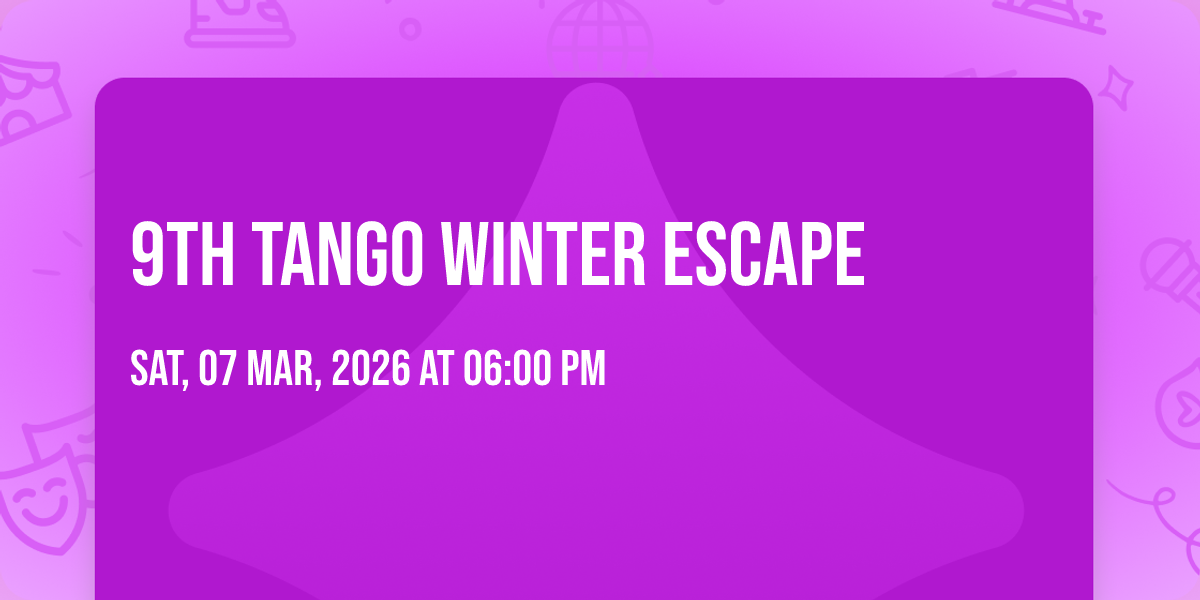 9TH TANGO WINTER ESCAPE

SAT, 07 MAR, 2026 AT 06:00 PM